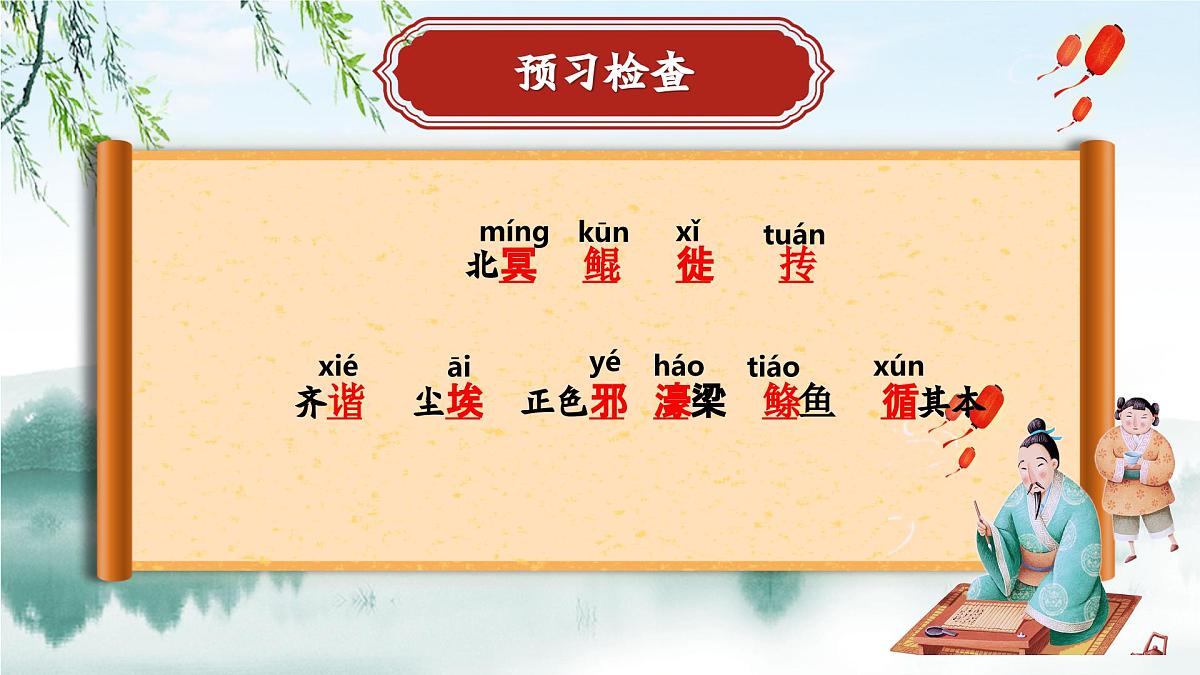 预习检查

míng kūn xǐ tuán
北冥 鲲 徙 抟

xié āi yé háo tiáo xún
齐谐 尘埃 正色邪 濠梁 鲦鱼 循其本